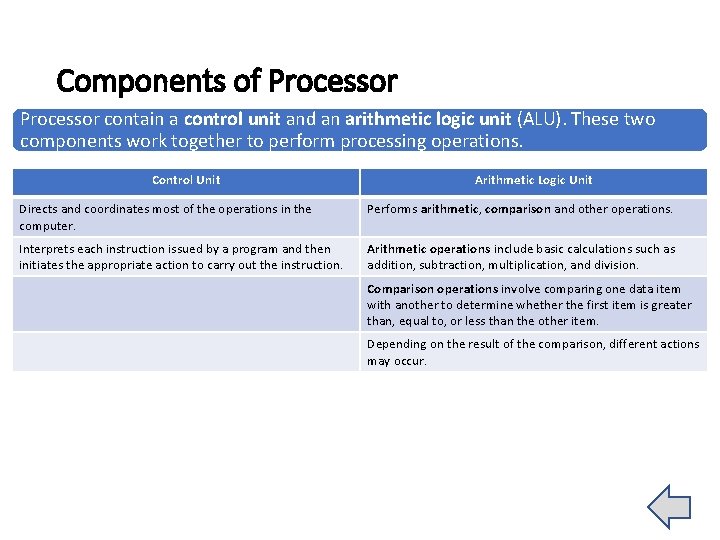 Components of Processor

Processor contain a control unit and an arithmetic logic unit (ALU). These two components work together to perform processing operations.

| Control Unit | Arithmetic Logic Unit |
|---|---|
| Directs and coordinates most of the operations in the computer. | Performs arithmetic, comparison and other operations. |
| Interprets each instruction issued by a program and then initiates the appropriate action to carry out the instruction. | Arithmetic operations include basic calculations such as addition, subtraction, multiplication, and division. |
| | Comparison operations involve comparing one data item with another to determine whether the first item is greater than, equal to, or less than the other item. |
| | Depending on the result of the comparison, different actions may occur. |